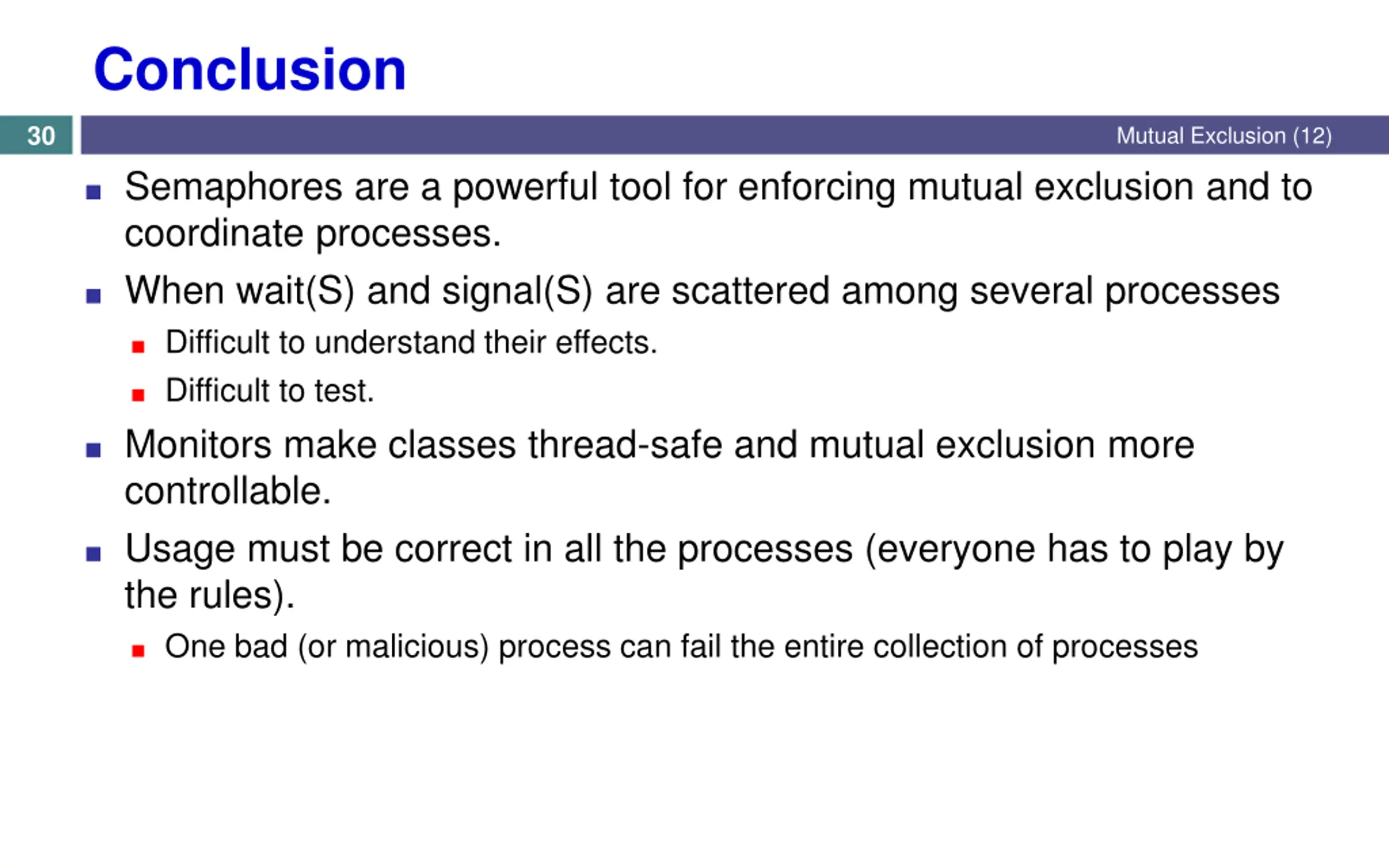 Conclusion

30

Mutual Exclusion (12)

- Semaphores are a powerful tool for enforcing mutual exclusion and to coordinate processes.
- When wait(S) and signal(S) are scattered among several processes
  - Difficult to understand their effects.
  - Difficult to test.
- Monitors make classes thread-safe and mutual exclusion more controllable.
- Usage must be correct in all the processes (everyone has to play by the rules).
  - One bad (or malicious) process can fail the entire collection of processes